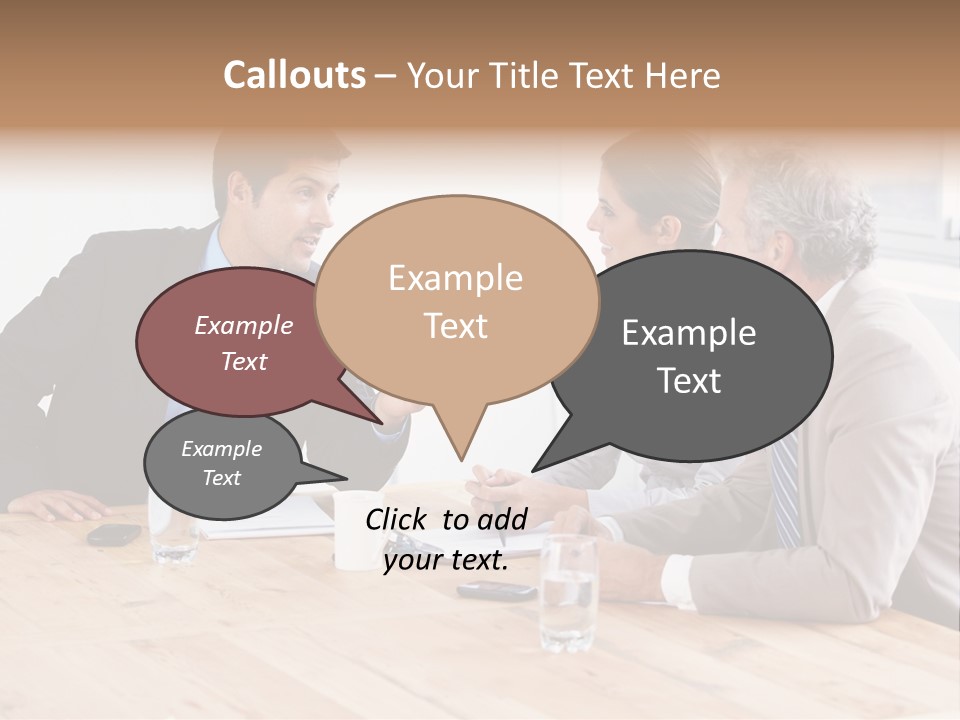 Callouts – Your Title Text Here

Example Text

Example Text

Example Text

Example Text

Click to add your text.